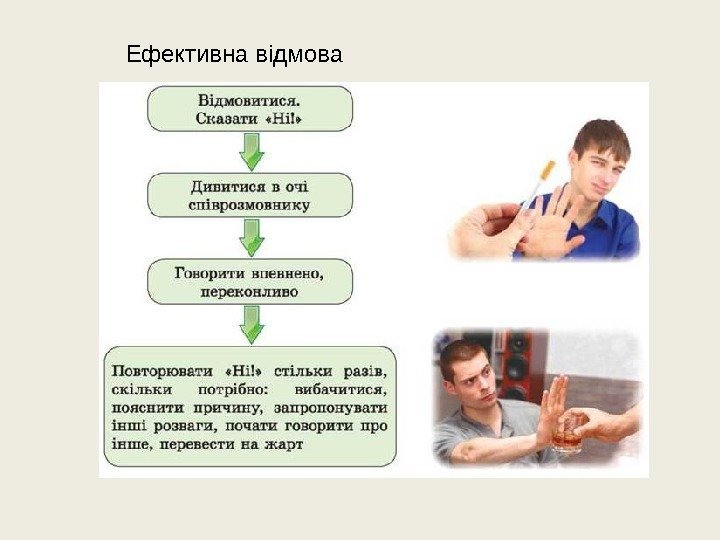 Ефективна відмова

Відмовитися. Сказати «Ні!»

Дивитися в очі співрозмовнику

Говорити впевнено, переконливо

Повторювати «Ні!» стільки разів, скільки потрібно: вибачитися, пояснити причину, запропонувати інші розваги, почати говорити про інше, перевести на жарт